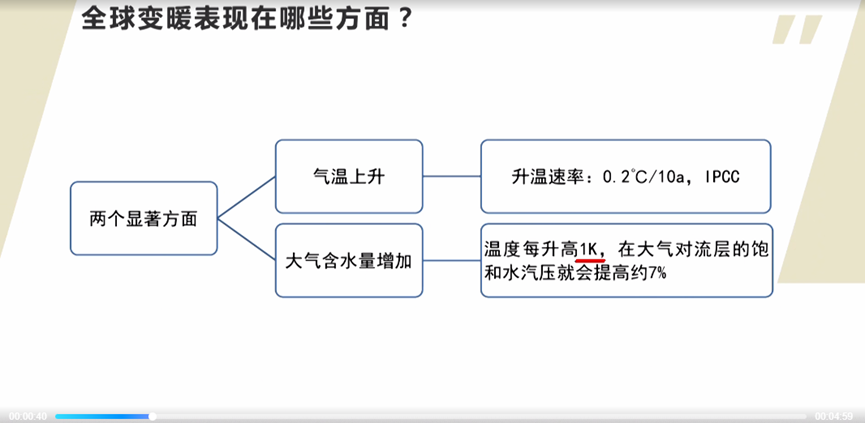 全球变暖表现在哪些方面？

两个显著方面

气温上升

升温速率：0.2℃/10a，IPCC

大气含水量增加

温度每升高1K，在大气对流层的饱和水汽压就会提高约7%

00:00:40

00:04:59